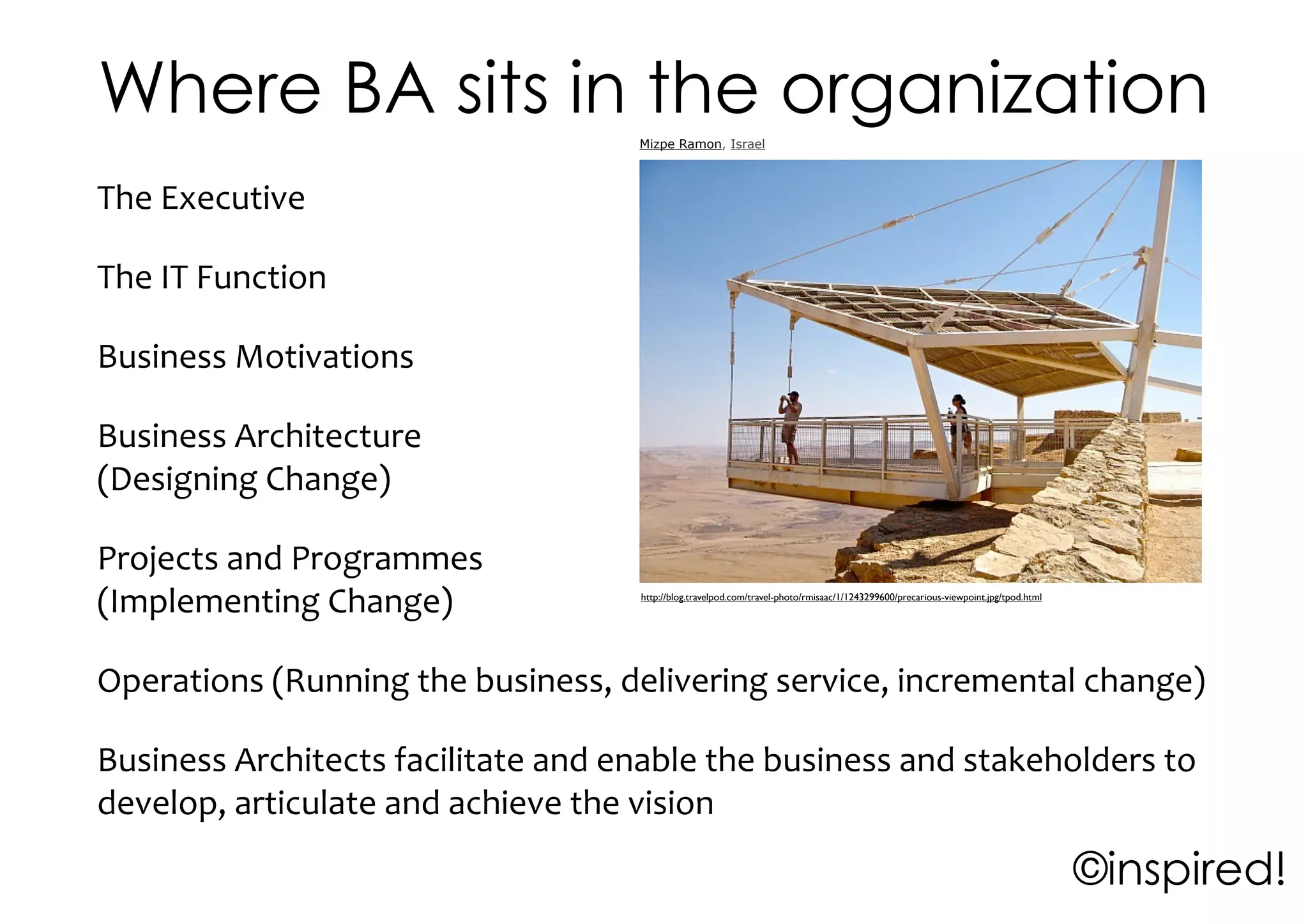 Where BA sits in the organization

Mizpe Ramon, Israel

The Executive

The IT Function

Business Motivations

Business Architecture (Designing Change)

Projects and Programmes (Implementing Change)

http://blog.travelpod.com/travel-photo/rmisaac/1/1243299600/precarious-viewpoint.jpg/tpod.html

Operations (Running the business, delivering service, incremental change)

Business Architects facilitate and enable the business and stakeholders to develop, articulate and achieve the vision

©inspired!